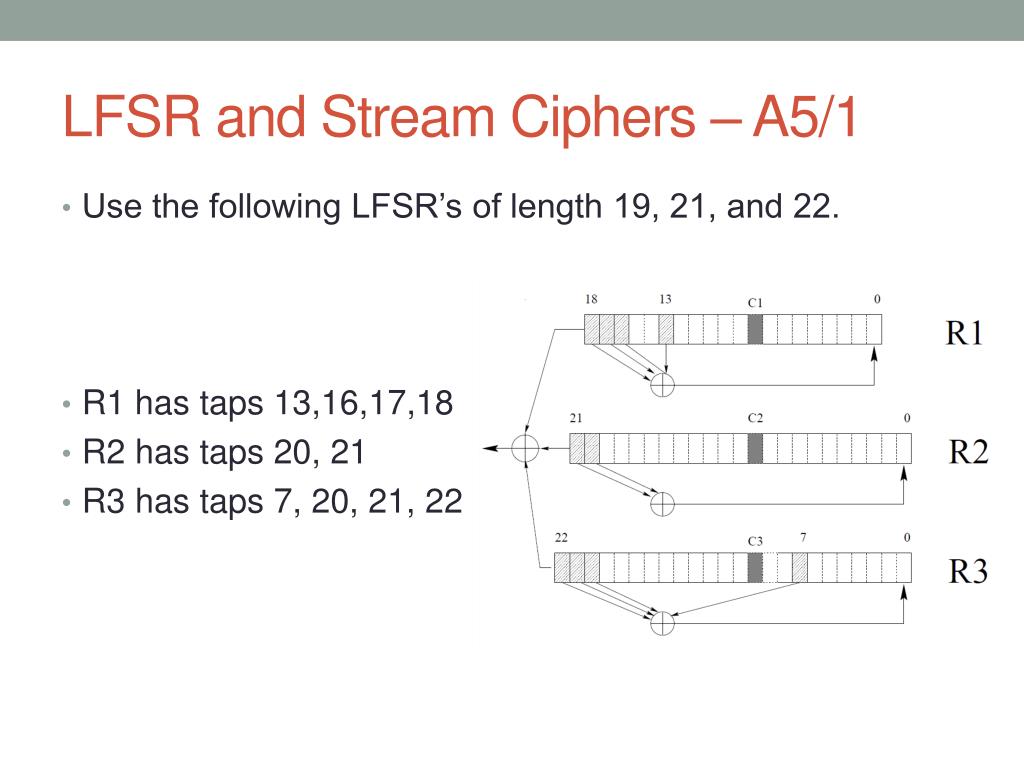 LFSR and Stream Ciphers – A5/1

• Use the following LFSR's of length 19, 21, and 22.

• R1 has taps 13,16,17,18
• R2 has taps 20, 21
• R3 has taps 7, 20, 21, 22

18 13 C1 0
R1
21 C2 0
R2
22 C3 7 0
R3